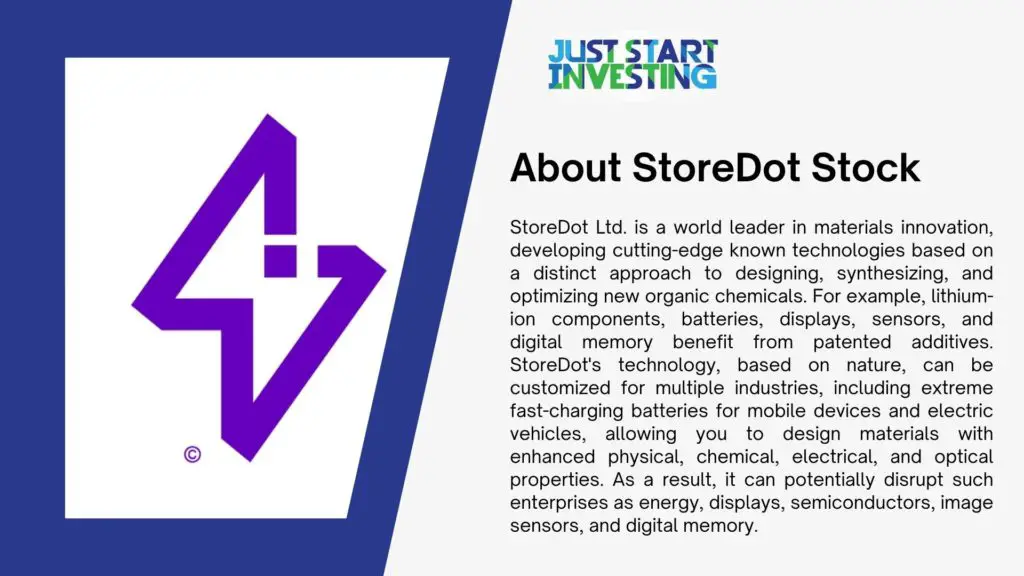 ©

JUST START INVESTING

About StoreDot Stock

StoreDot Ltd. is a world leader in materials innovation, developing cutting-edge known technologies based on a distinct approach to designing, synthesizing, and optimizing new organic chemicals. For example, lithium-ion components, batteries, displays, sensors, and digital memory benefit from patented additives. StoreDot's technology, based on nature, can be customized for multiple industries, including extreme fast-charging batteries for mobile devices and electric vehicles, allowing you to design materials with enhanced physical, chemical, electrical, and optical properties. As a result, it can potentially disrupt such enterprises as energy, displays, semiconductors, image sensors, and digital memory.